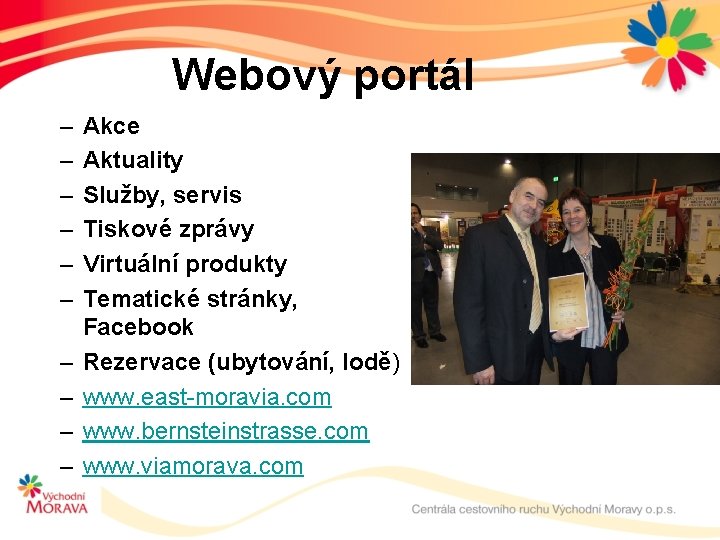 Webový portál

– Akce
– Aktuality
– Služby, servis
– Tiskové zprávy
– Virtuální produkty
– Tematické stránky, Facebook
– Rezervace (ubytování, lodě)
– www.east-moravia.com
– www.bernsteinstrasse.com
– www.viamorava.com

Východní MORAVA

Centrála cestovního ruchu Východní Moravy o.p.s.